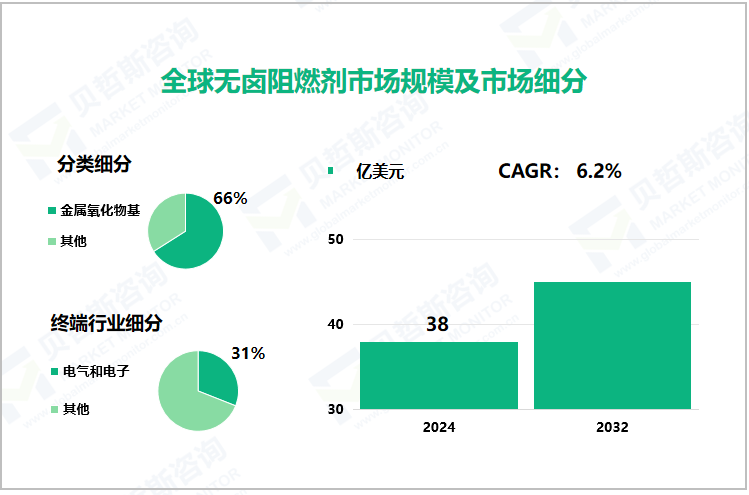 全球无卤阻燃剂市场规模及市场细分

分类细分

金属氧化物基

其他

66%

终端行业细分

电气和电子

其他

31%

亿美元

CAGR： 6.2%

50

40

30

38

2024

2032

贝哲斯咨询 MARKET MONITOR www.globalmarketmonitor.com.cn